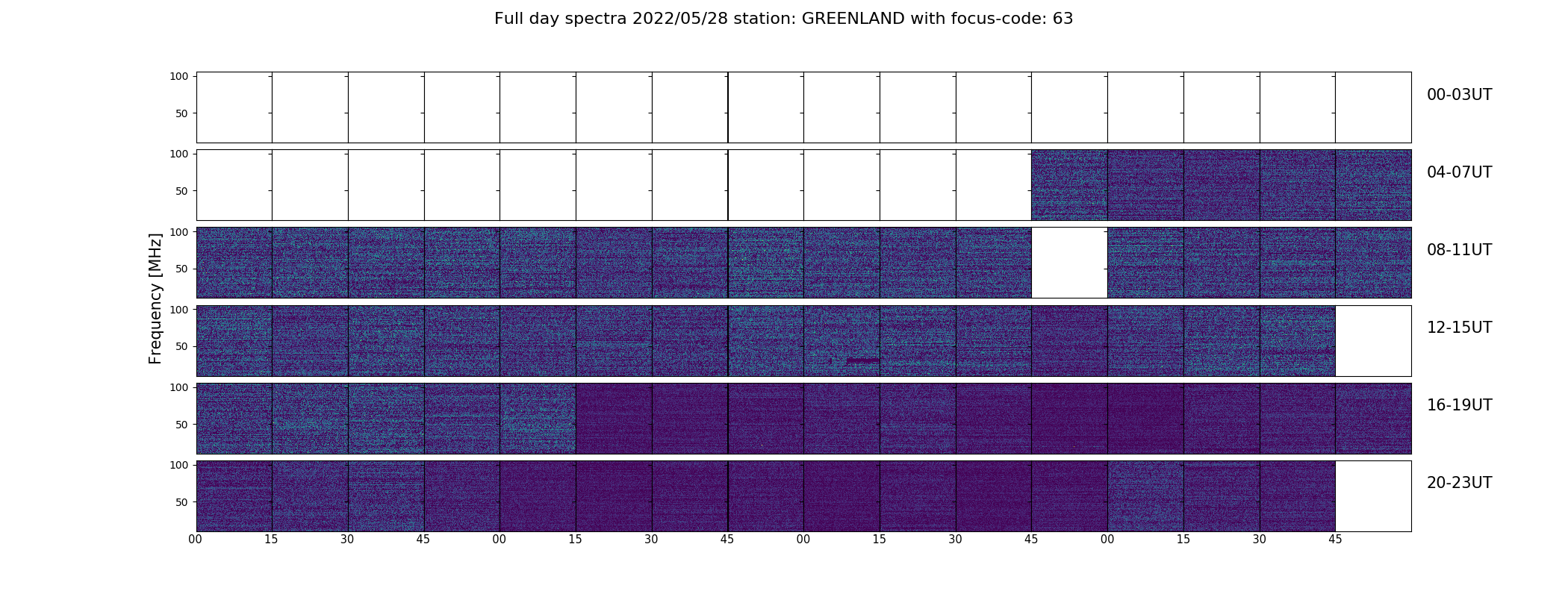 Full day spectra 2022/05/28 station: GREENLAND with focus-code: 63

Frequency [MHz]

100
50
00-03UT

100
50
04-07UT

100
50
08-11UT

100
50
12-15UT

100
50
16-19UT

100
50
20-23UT

00 15 30 45 00 15 30 45 00 15 30 45 00 15 30 45